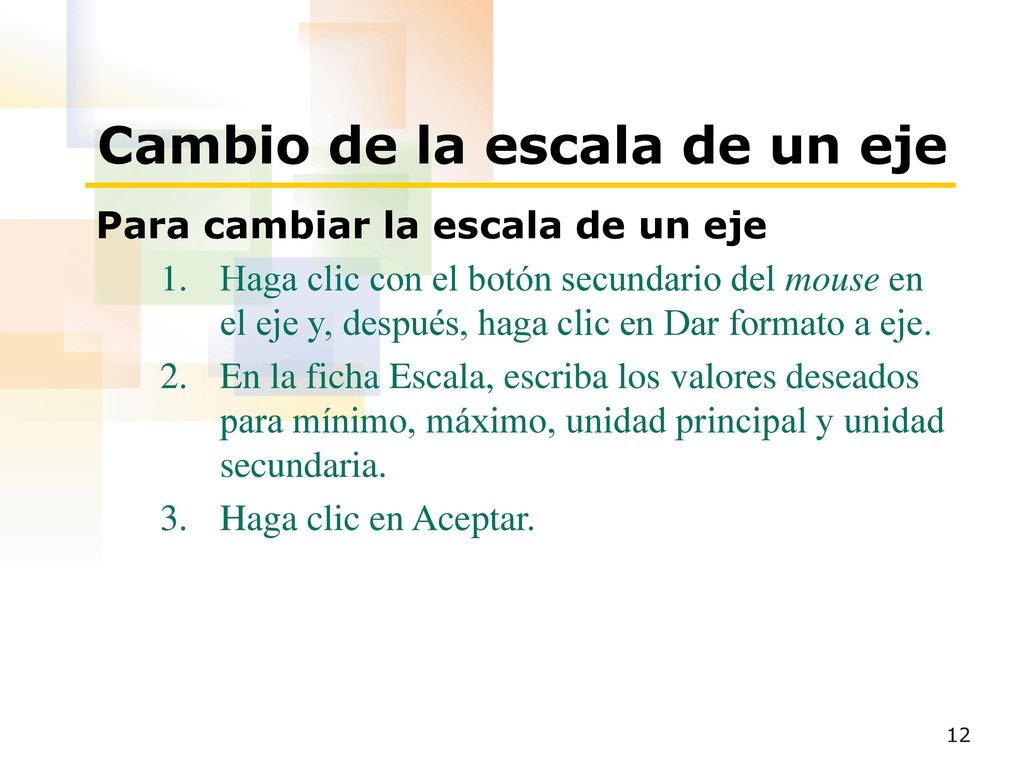 Cambio de la escala de un eje

Para cambiar la escala de un eje

1. Haga clic con el botón secundario del mouse en el eje y, después, haga clic en Dar formato a eje.
2. En la ficha Escala, escriba los valores deseados para mínimo, máximo, unidad principal y unidad secundaria.
3. Haga clic en Aceptar.

12